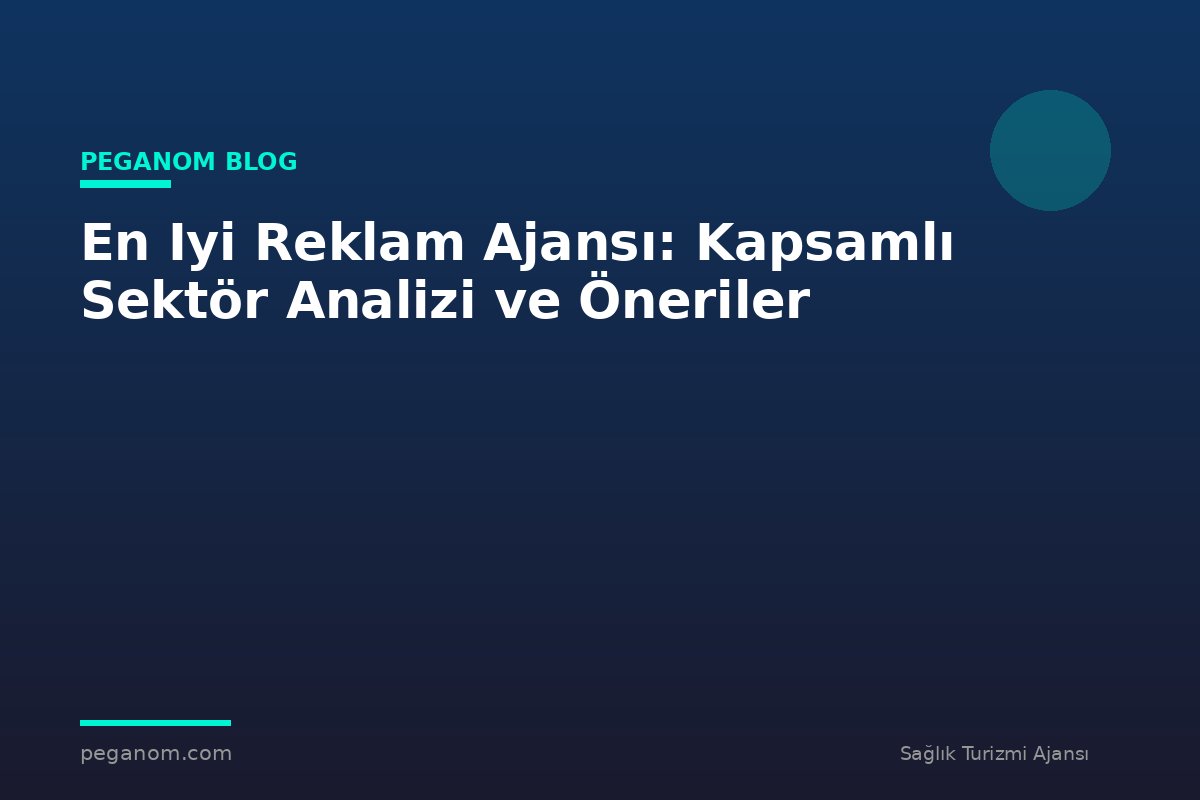 PEGANOM BLOG

En Iyi Reklam Ajansı: Kapsamlı Sektör Analizi ve Öneriler

peganom.com

Sağlık Turizmi Ajansı